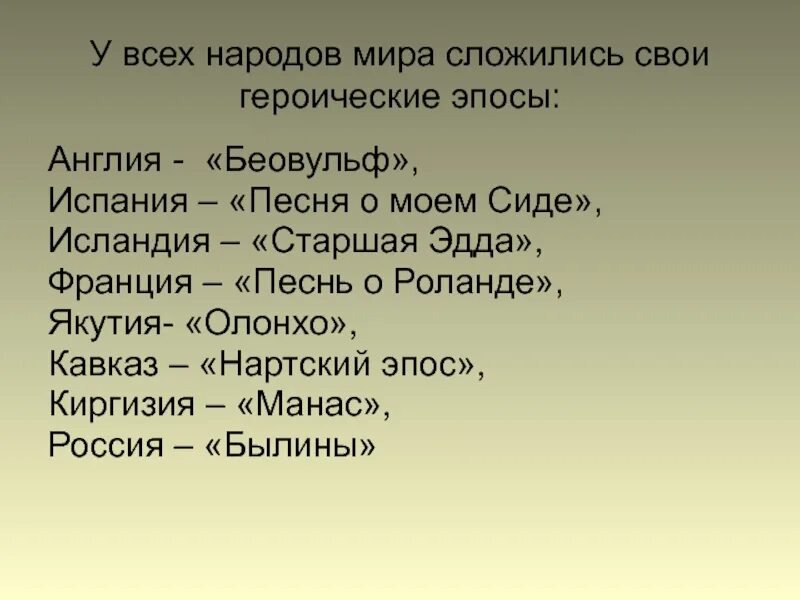 У всех народов мира сложились свои героические эпосы:

Англия - «Беовульф»,
Испания – «Песня о моем Сиде»,
Исландия – «Старшая Эдда»,
Франция – «Песнь о Роланде»,
Якутия- «Олонхо»,
Кавказ – «Нартский эпос»,
Киргизия – «Манас»,
Россия – «Былины»